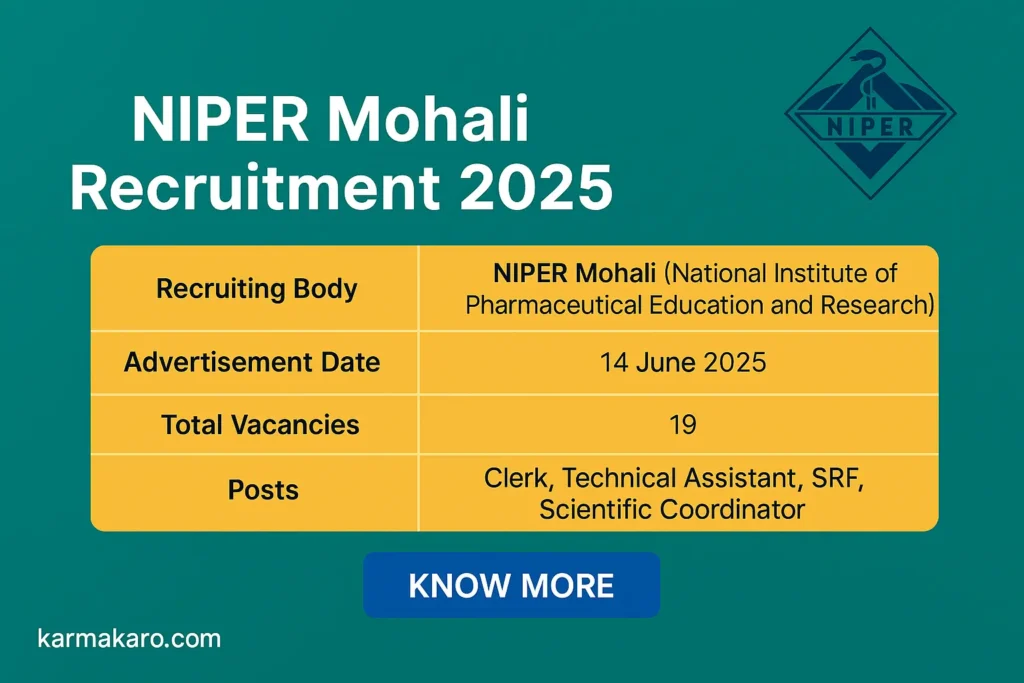 NIPER Mohali Recruitment 2025

NIPER

| Recruiting Body | NIPER Mohali (National Institute of Pharmaceutical Education and Research) |
|---|---|
| Advertisement Date | 14 June 2025 |
| Total Vacancies | 19 |
| Posts | Clerk, Technical Assistant, SRF, Scientific Coordinator |

KNOW MORE

karmakaro.com